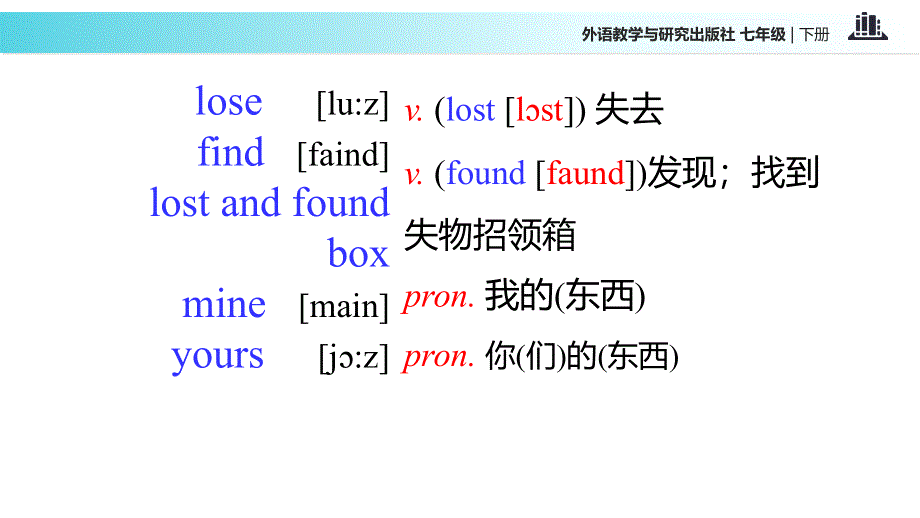 外语教学与研究出版社 七年级 | 下册

lose [lu:z] v. (lost [lɔst]) 失去

find [faind] v. (found [faund])发现；找到

lost and found box 失物招领箱

mine [main] pron. 我的(东西)

yours [jɔ:z] pron. 你(们)的(东西)